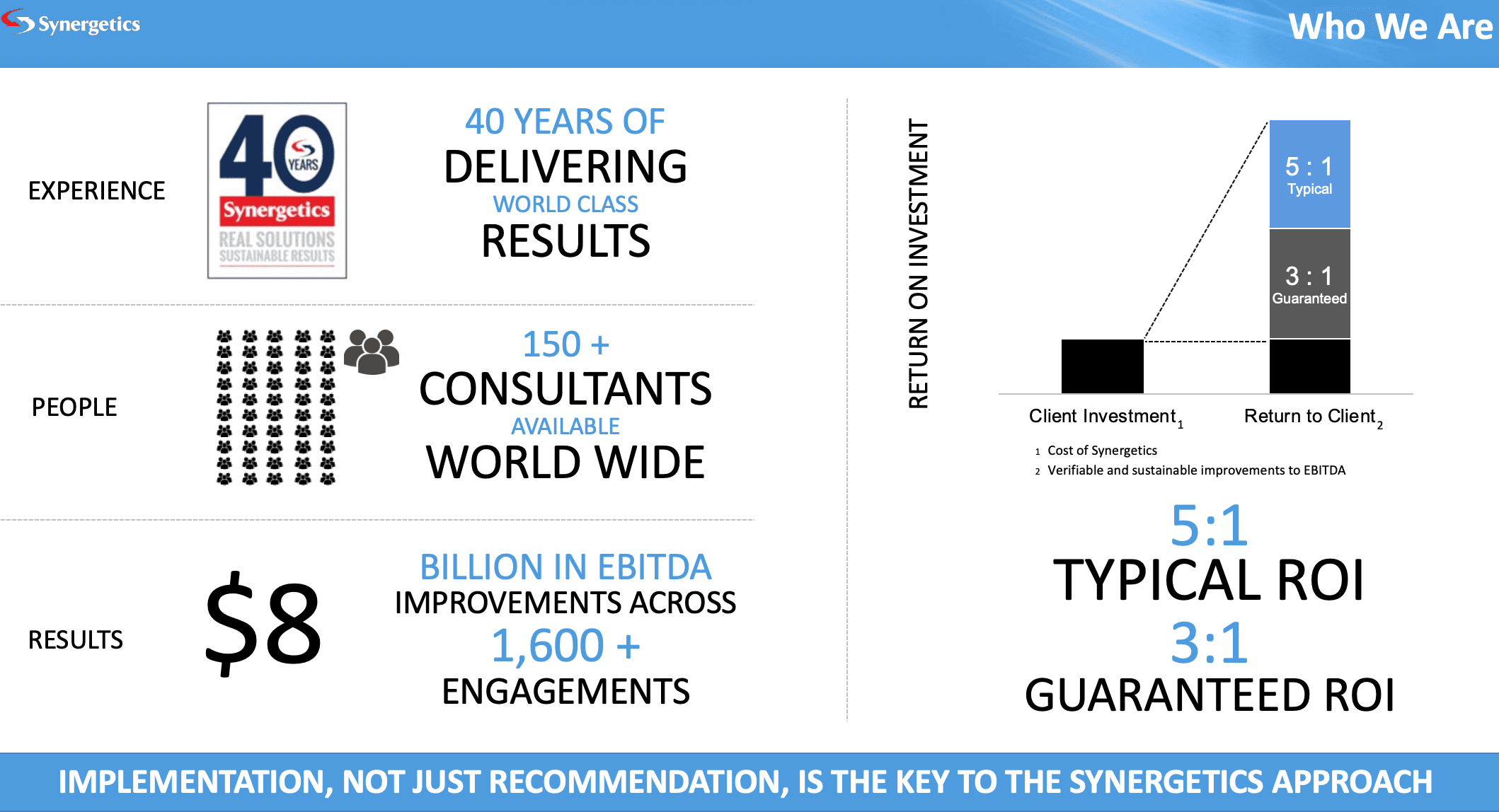 Synergetics

Who We Are

EXPERIENCE

40 YEARS Synergetics REAL SOLUTIONS SUSTAINABLE RESULTS

40 YEARS OF DELIVERING WORLD CLASS RESULTS

PEOPLE

150 + CONSULTANTS AVAILABLE WORLD WIDE

RESULTS

$8

BILLION IN EBITDA IMPROVEMENTS ACROSS 1,600 + ENGAGEMENTS

RETURN ON INVESTMENT

5 : 1
Typical

3 : 1
Guaranteed

Client Investment$_1$

Return to Client$_2$

1 Cost of Synergetics
2 Verifiable and sustainable improvements to EBITDA

5:1
TYPICAL ROI
3:1
GUARANTEED ROI

IMPLEMENTATION, NOT JUST RECOMMENDATION, IS THE KEY TO THE SYNERGETICS APPROACH